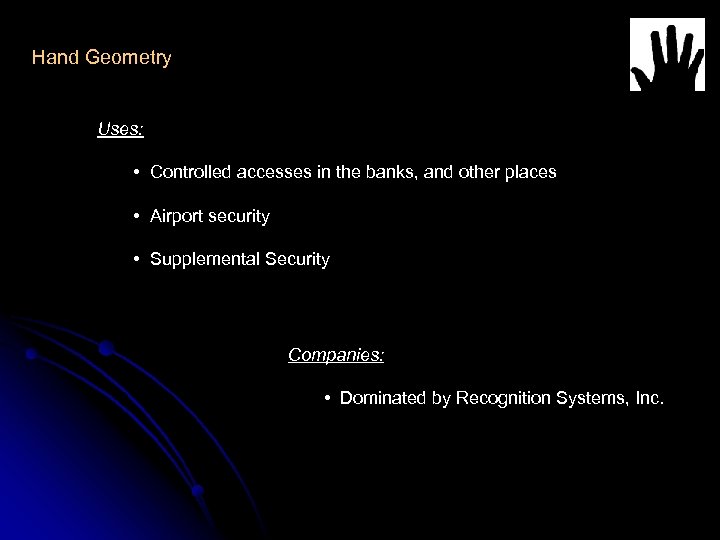 Hand Geometry

Uses:

• Controlled accesses in the banks, and other places

• Airport security

• Supplemental Security

Companies:

• Dominated by Recognition Systems, Inc.